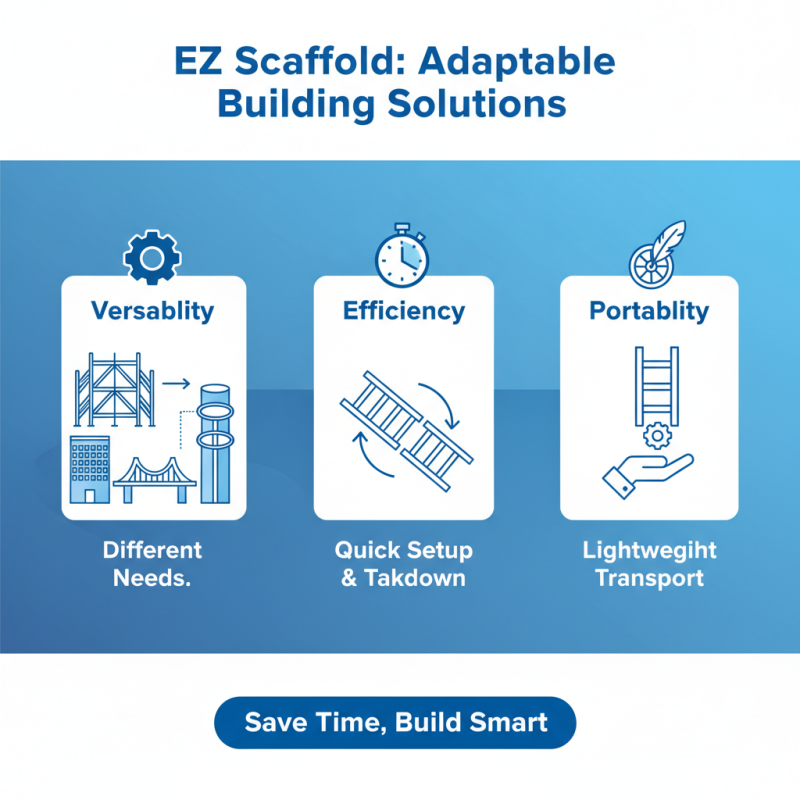 EZ Scaffold: Adaptable Building Solutions

Versablity

Different Needs.

Efficiency

Quick Setup & Takdown

Portablity

Lightwegiht Transport

Save Time, Build Smart